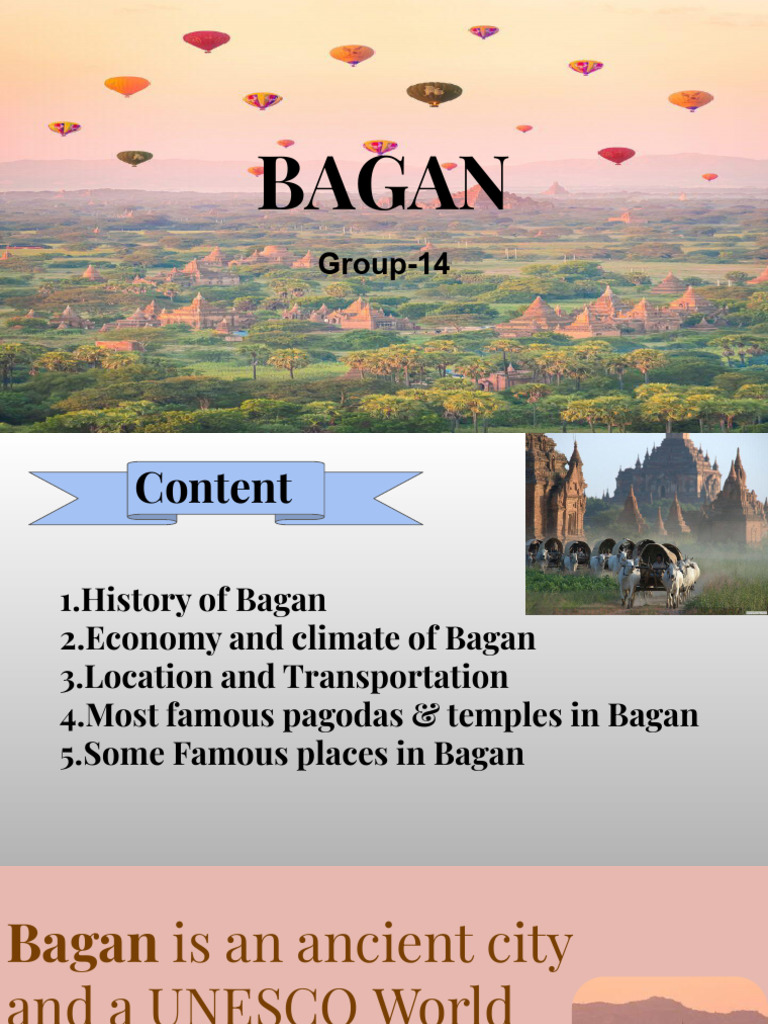 BAGAN

Group-14

Content

1.History of Bagan
2.Economy and climate of Bagan
3.Location and Transportation
4.Most famous pagodas & temples in Bagan
5.Some Famous places in Bagan

Bagan is an ancient city and a UNESCO World